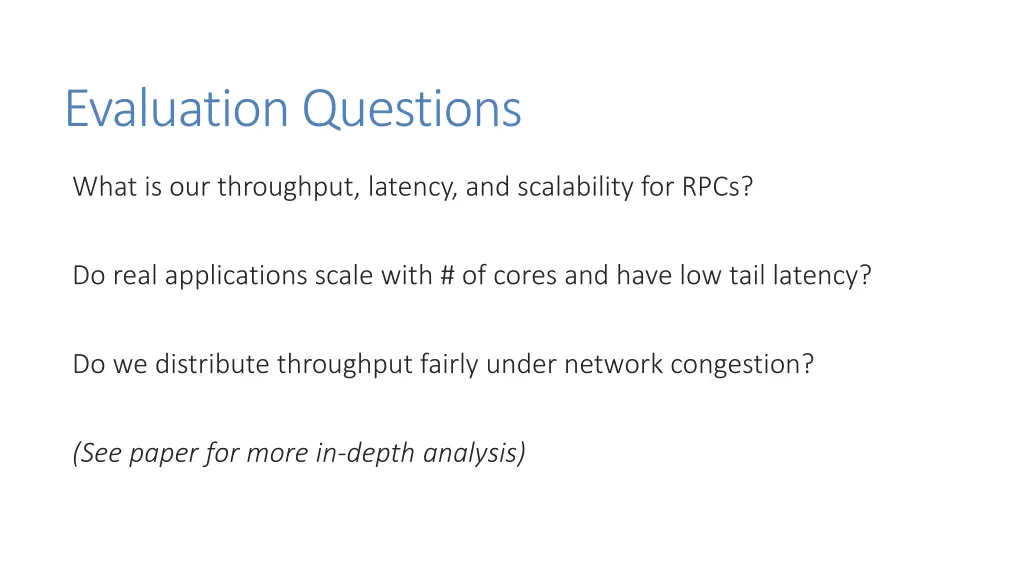 Evaluation Questions

What is our throughput, latency, and scalability for RPCs?

Do real applications scale with # of cores and have low tail latency?

Do we distribute throughput fairly under network congestion?

(See paper for more in-depth analysis)